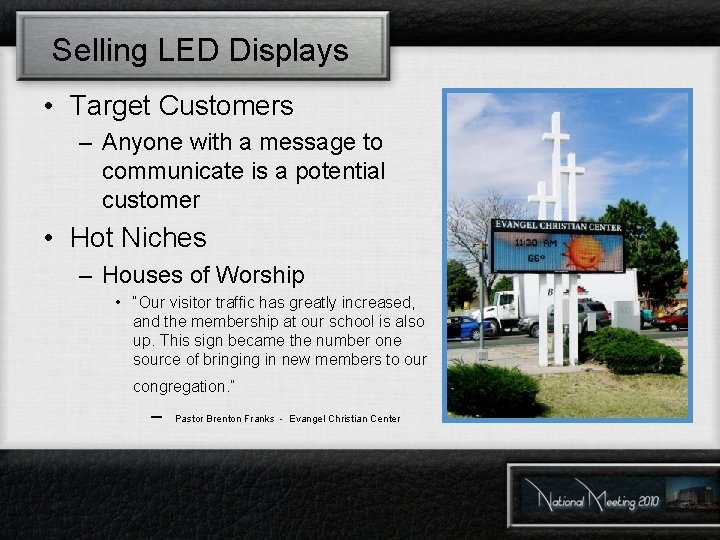 Selling LED Displays

• Target Customers
– Anyone with a message to communicate is a potential customer

• Hot Niches
– Houses of Worship
• "Our visitor traffic has greatly increased, and the membership at our school is also up. This sign became the number one source of bringing in new members to our congregation."

– Pastor Brenton Franks - Evangel Christian Center

EVANGEL CHRISTIAN CENTER
11:30 AM
66°

National Meeting 2010